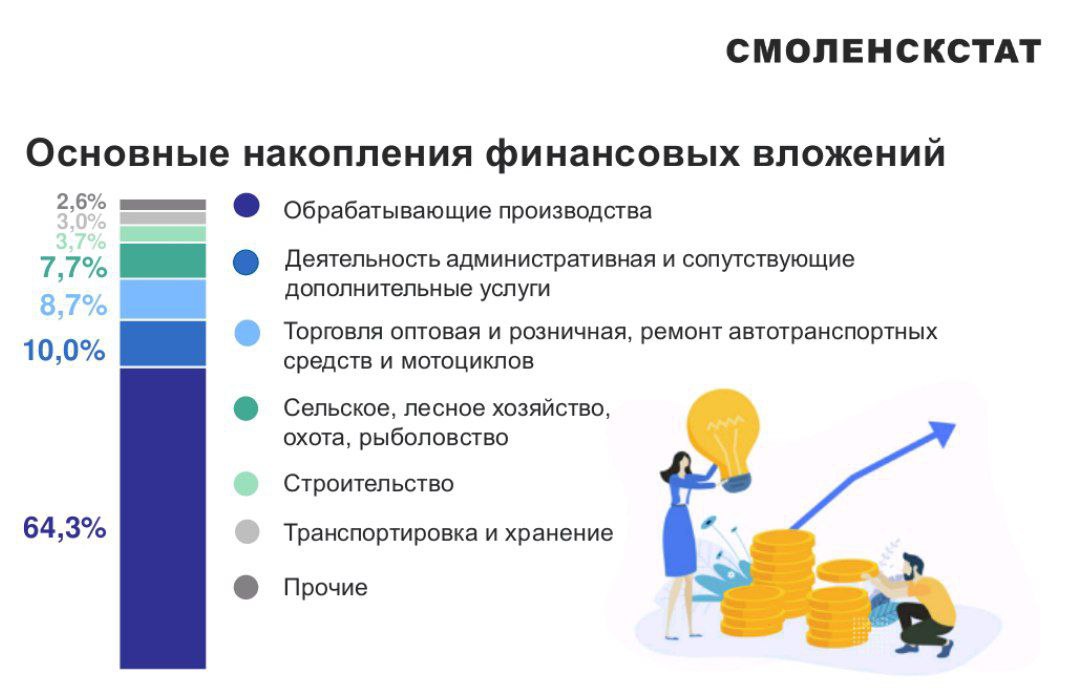 СМОЛЕНСКСТАТ

Основные накопления финансовых вложений

2,6%
3,0%
3,7%
7,7%
8,7%
10,0%
64,3%

Обрабатывающие производства

Деятельность административная и сопутствующие дополнительные услуги

Торговля оптовая и розничная, ремонт автотранспортных средств и мотоциклов

Сельское, лесное хозяйство, охота, рыболовство

Строительство

Транспортировка и хранение

Прочие